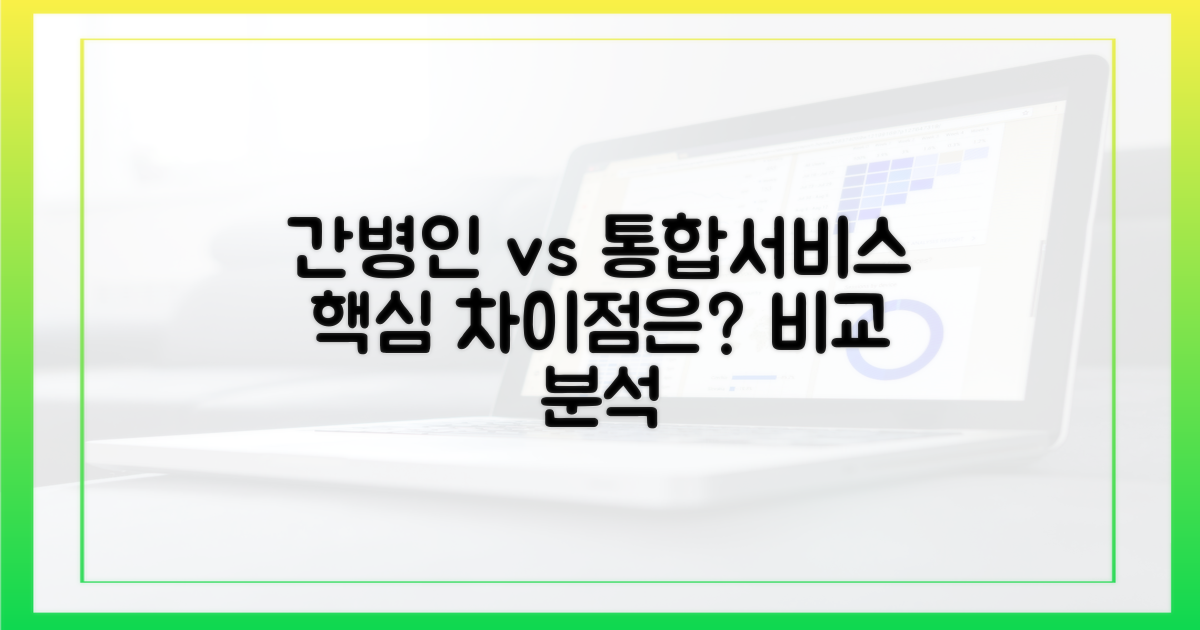 간병인 vs 통합서비스 핵심 차이점은? 비교 분석